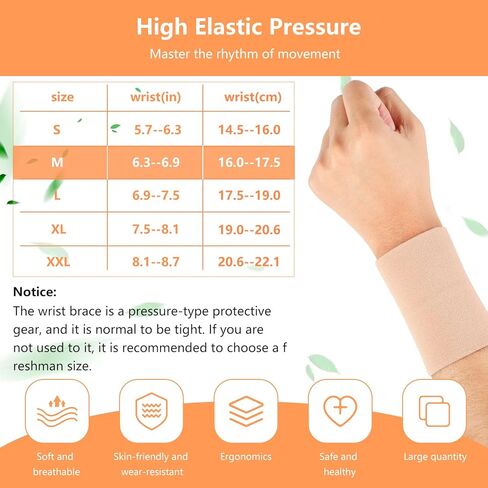 High Elastic Pressure

Master the rhythm of movement

| size | wrist(in) | wrist(cm) |
|---|---|---|
| S | 5.7--6.3 | 14.5--16.0 |
| M | 6.3--6.9 | 16.0--17.5 |
| L | 6.9--7.5 | 17.5--19.0 |
| XL | 7.5--8.1 | 19.0--20.6 |
| XXL | 8.1--8.7 | 20.6--22.1 |

Notice:
The wrist brace is a pressure-type protective gear, and it is normal to be tight. If you are not used to it, it is recommended to choose a f reshman size.

Soft and breathable

Skin-friendly and wear-resistant

Ergonomics

Safe and healthy

Large quantity